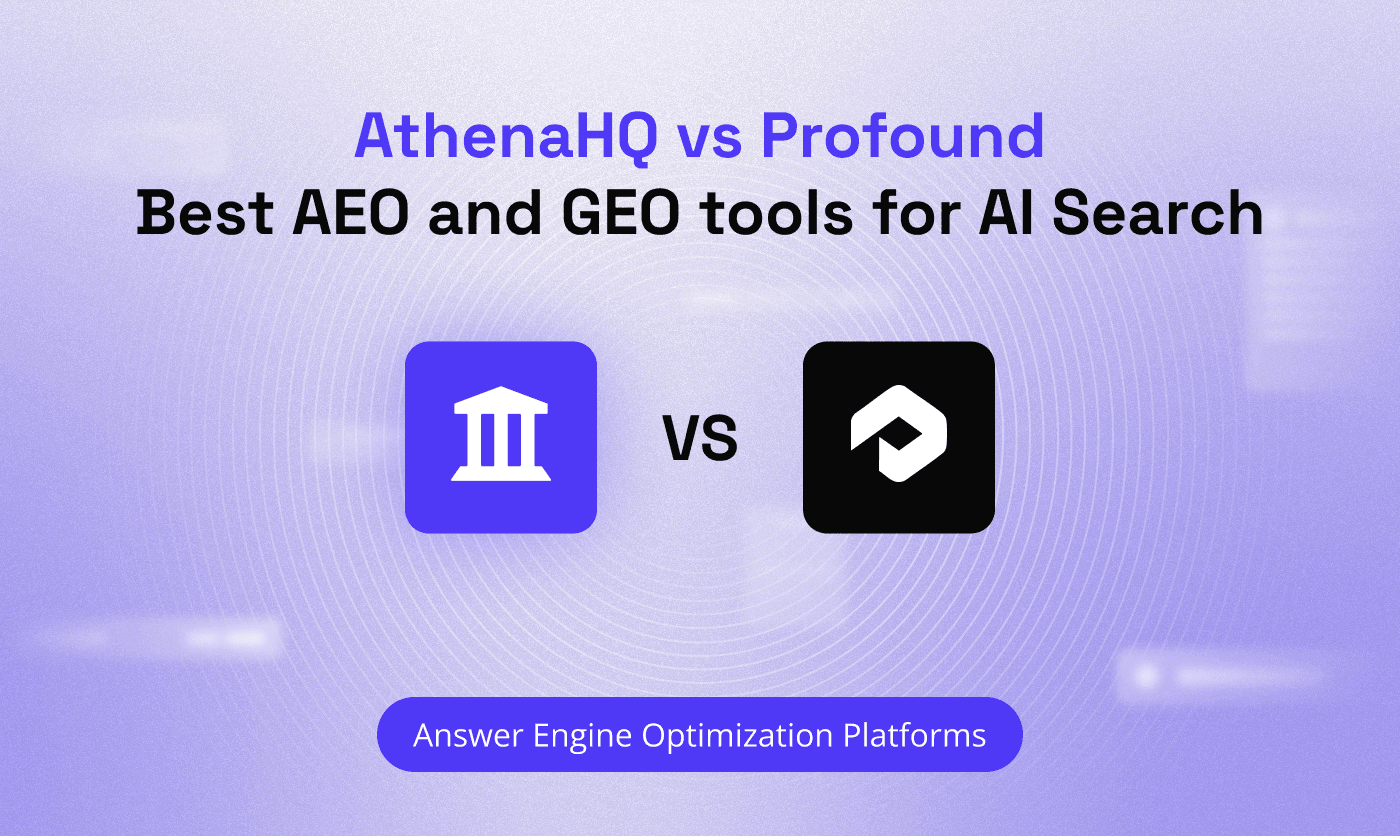 AthenaHQ vs Profound
Best AEO and GEO tools for AI Search

VS

Answer Engine Optimization Platforms